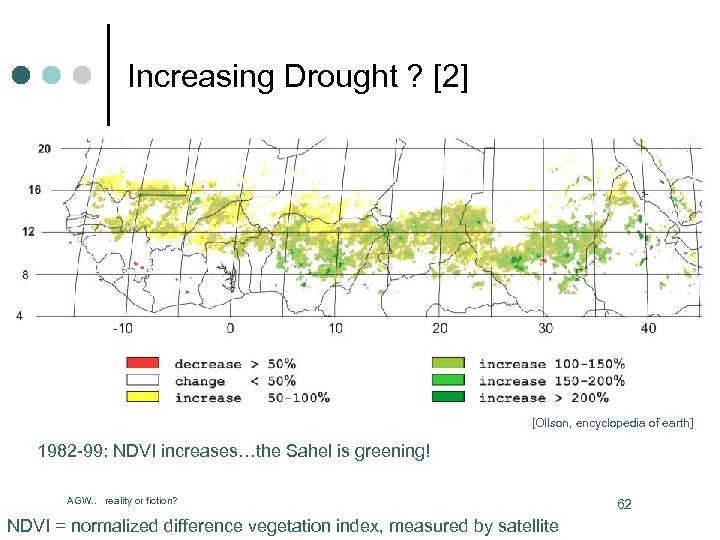 Increasing Drought ? [2]

20
16
12
8
4
-10
0
10
20
30
40

decrease > 50%
change < 50%
increase 50-100%
increase 100-150%
increase 150-200%
increase > 200%

[Ollson, encyclopedia of earth]

1982-99: NDVI increases…the Sahel is greening!

AGW.. reality or fiction?

62

NDVI = normalized difference vegetation index, measured by satellite